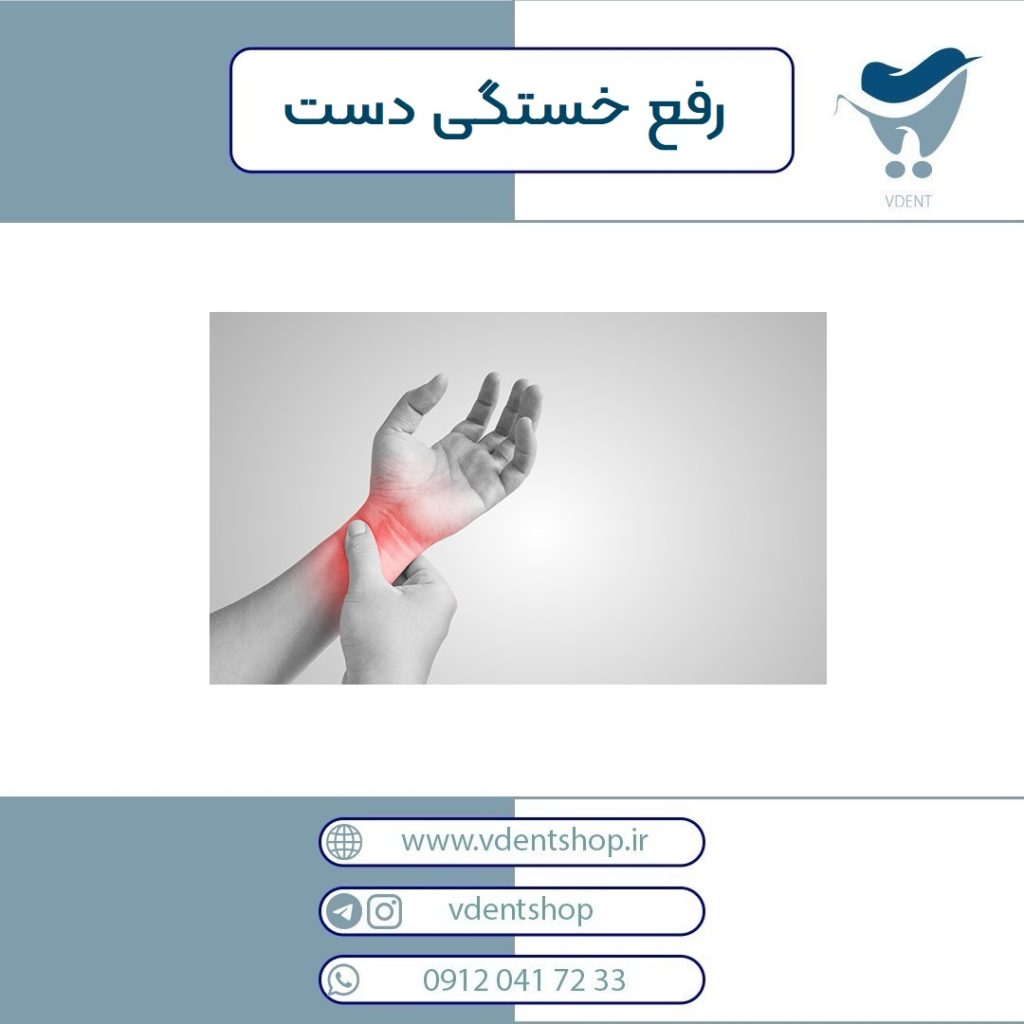 رفع خستگی دست

VDENT

www.vdentshop.ir

vdentshop

0912 041 72 33